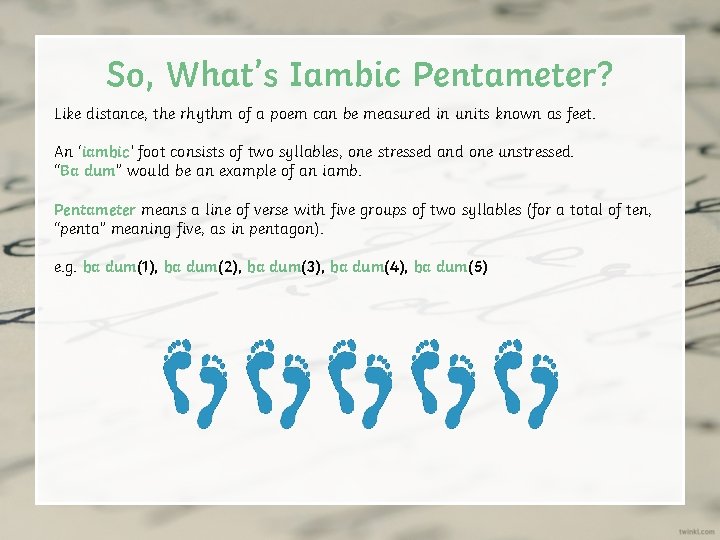 So, What's Iambic Pentameter?

Like distance, the rhythm of a poem can be measured in units known as feet.

An 'iambic' foot consists of two syllables, one stressed and one unstressed. "Ba dum" would be an example of an iamb.

Pentameter means a line of verse with five groups of two syllables (for a total of ten, "penta" meaning five, as in pentagon).

e.g. ba dum(1), ba dum(2), ba dum(3), ba dum(4), ba dum(5)

twinkl.com